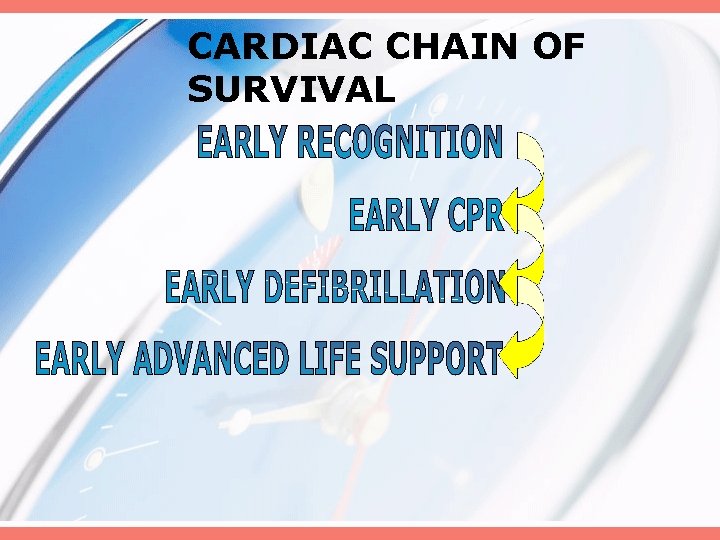 CARDIAC CHAIN OF SURVIVAL

EARLY RECOGNITION

EARLY CPR

EARLY DEFIBRILLATION

EARLY ADVANCED LIFE SUPPORT